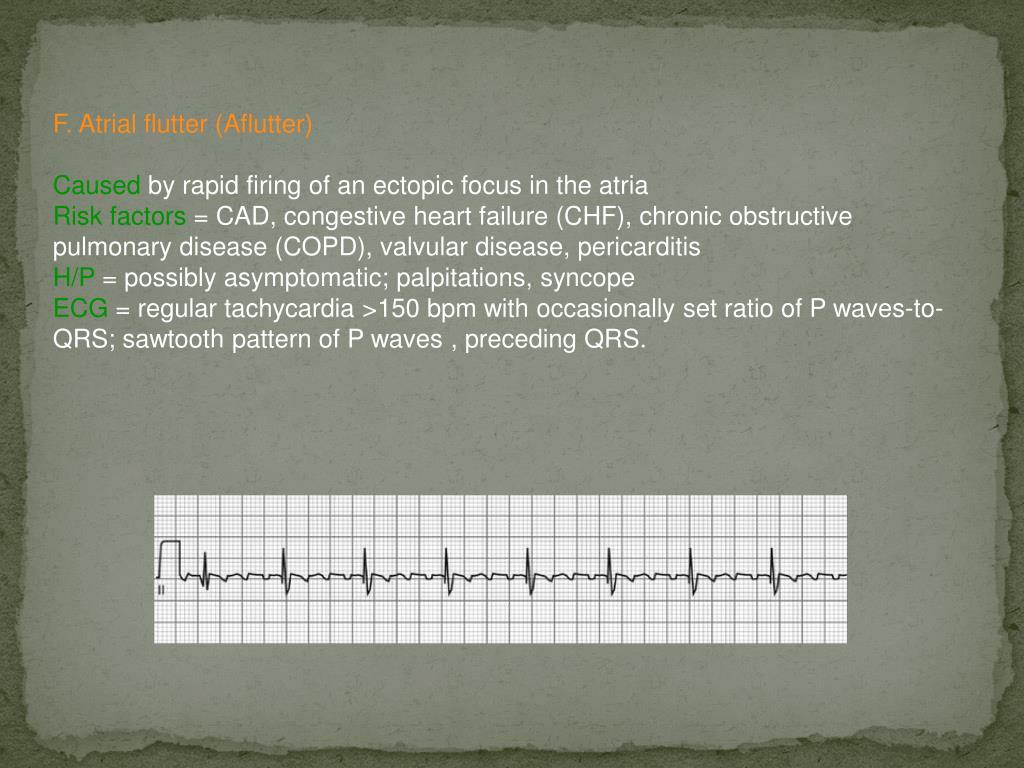 F. Atrial flutter (Aflutter)

Caused by rapid firing of an ectopic focus in the atria
Risk factors = CAD, congestive heart failure (CHF), chronic obstructive pulmonary disease (COPD), valvular disease, pericarditis
H/P = possibly asymptomatic; palpitations, syncope
ECG = regular tachycardia >150 bpm with occasionally set ratio of P waves-to-QRS; sawtooth pattern of P waves , preceding QRS.

II